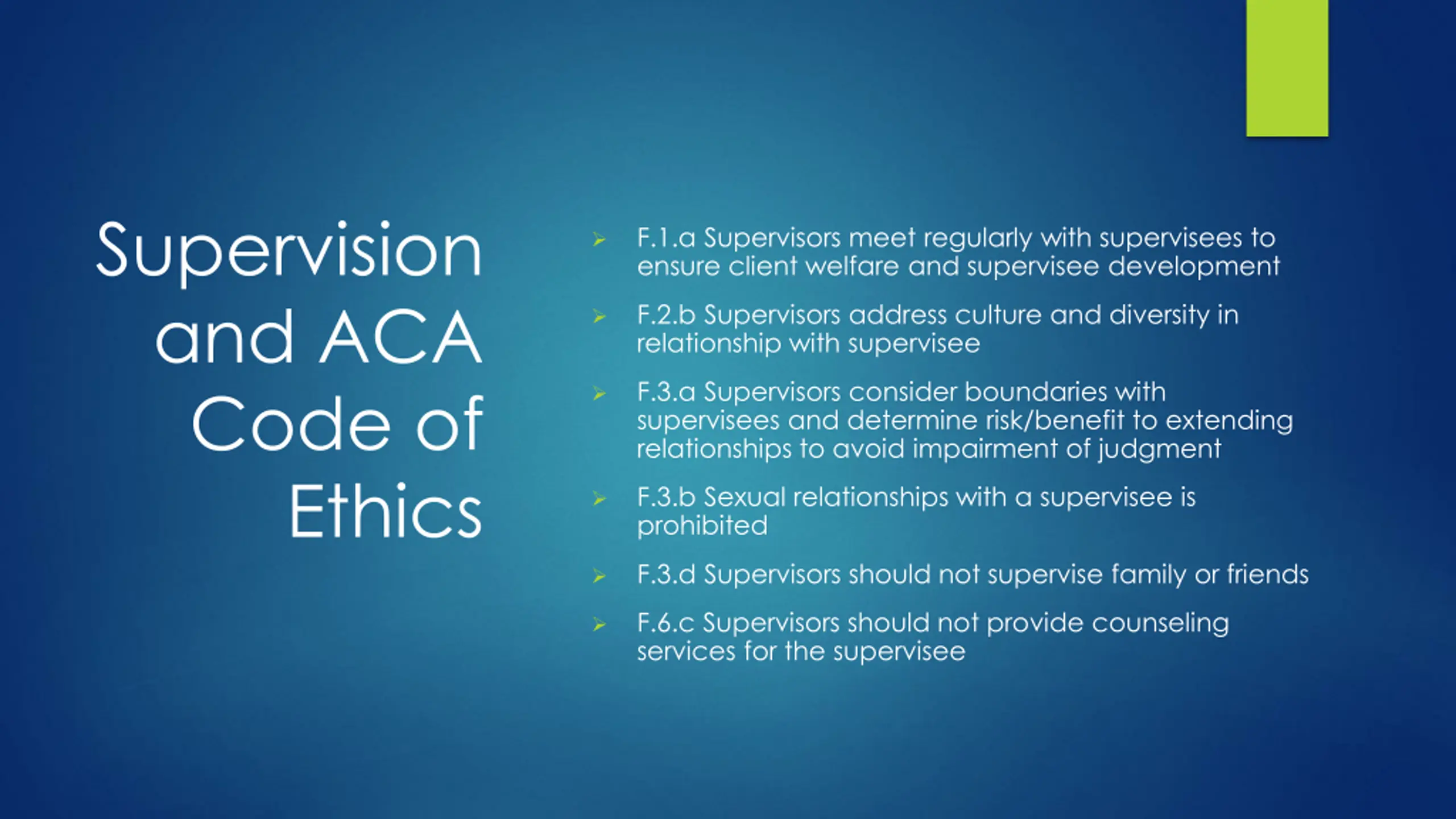 Supervision and ACA Code of Ethics

F.1.a Supervisors meet regularly with supervisees to ensure client welfare and supervisee development

F.2.b Supervisors address culture and diversity in relationship with supervisee

F.3.a Supervisors consider boundaries with supervisees and determine risk/benefit to extending relationships to avoid impairment of judgment

F.3.b Sexual relationships with a supervisee is prohibited

F.3.d Supervisors should not supervise family or friends

F.6.c Supervisors should not provide counseling services for the supervisee